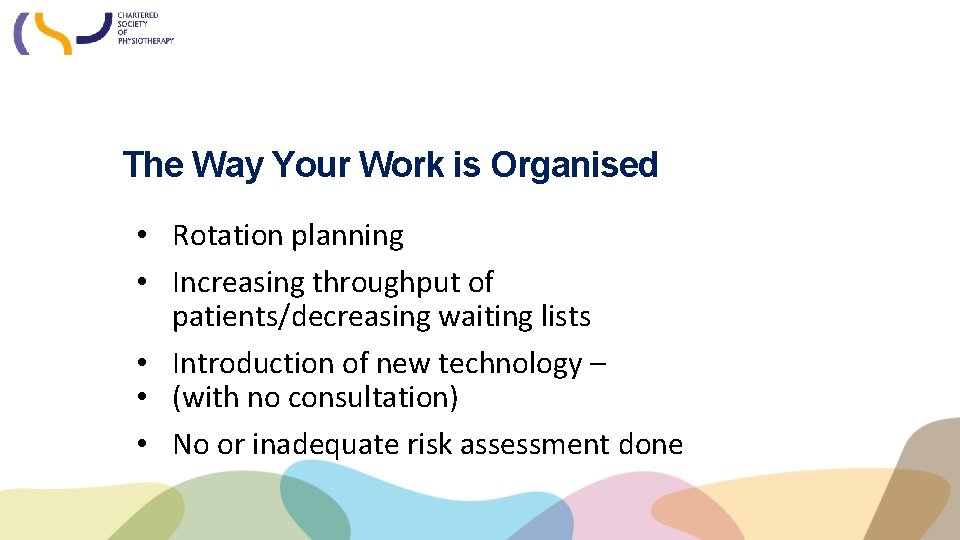 CHARTERED SOCIETY OF PHYSIOTHERAPY

The Way Your Work is Organised

• Rotation planning
• Increasing throughput of patients/decreasing waiting lists
• Introduction of new technology –
• (with no consultation)
• No or inadequate risk assessment done